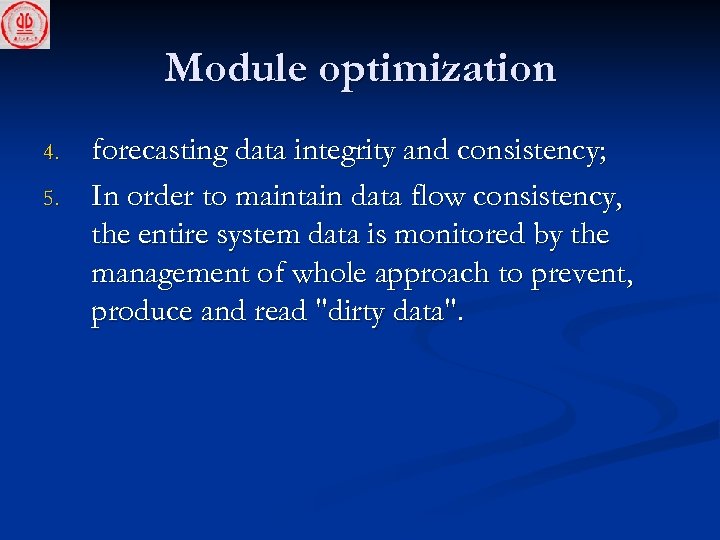 Module optimization

4. forecasting data integrity and consistency;

5. In order to maintain data flow consistency, the entire system data is monitored by the management of whole approach to prevent, produce and read "dirty data".